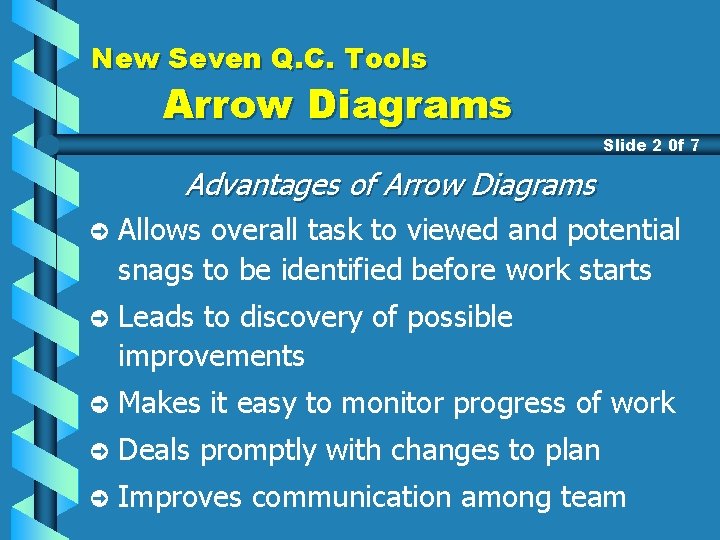 New Seven Q.C. Tools

Arrow Diagrams

Slide 2 0f 7

Advantages of Arrow Diagrams

➲ Allows overall task to viewed and potential snags to be identified before work starts

➲ Leads to discovery of possible improvements

➲ Makes it easy to monitor progress of work

➲ Deals promptly with changes to plan

➲ Improves communication among team